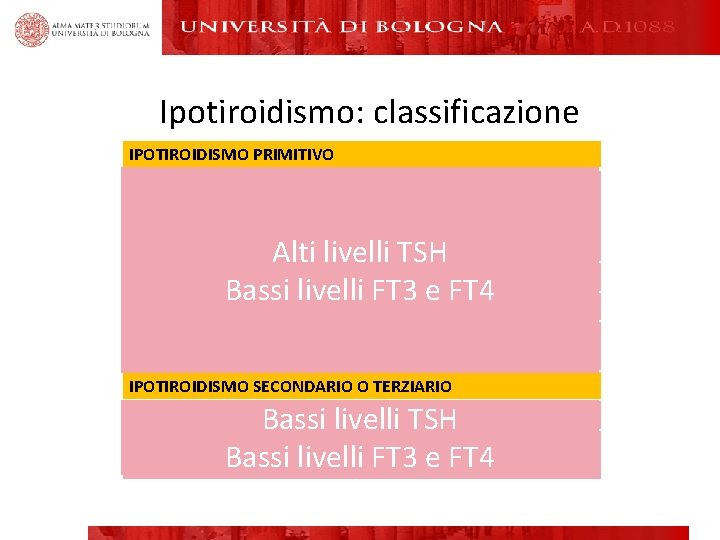 ALMA MATER STUDIORUM
UNIVERSITÀ DI BOLOGNA

UNIVERSITÀ DI BOLOGNA A.D.1088

Ipotiroidismo: classificazione

IPOTIROIDISMO PRIMITIVO

Alti livelli TSH
Bassi livelli FT3 e FT4

IPOTIROIDISMO SECONDARIO O TERZIARIO

Bassi livelli TSH
Bassi livelli FT3 e FT4